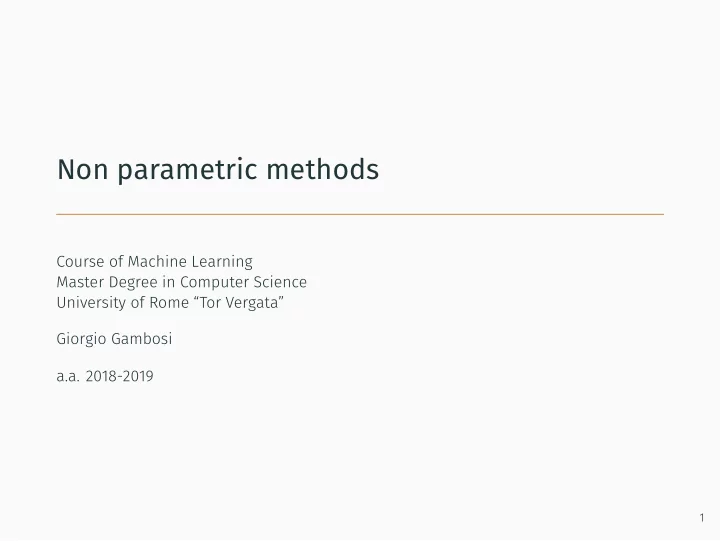 Non parametric methods

Course of Machine Learning
Master Degree in Computer Science
University of Rome “Tor Vergata”

Giorgio Gambosi

a.a. 2018-2019

1